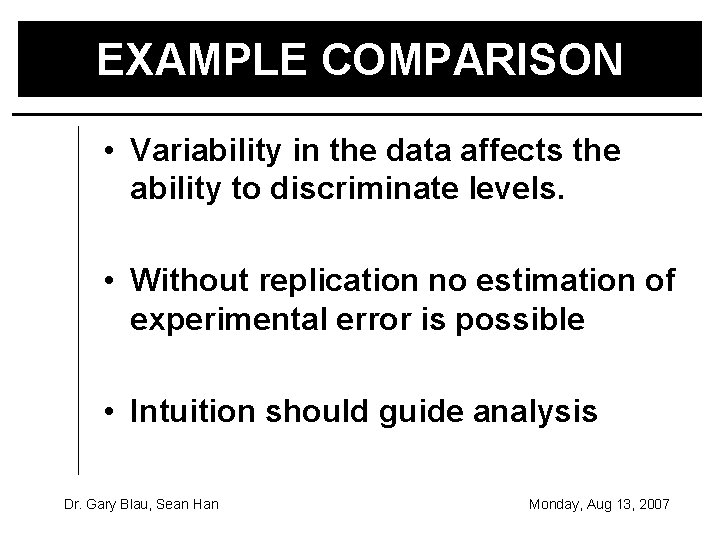 EXAMPLE COMPARISON

• Variability in the data affects the ability to discriminate levels.

• Without replication no estimation of experimental error is possible

• Intuition should guide analysis

Dr. Gary Blau, Sean Han

Monday, Aug 13, 2007